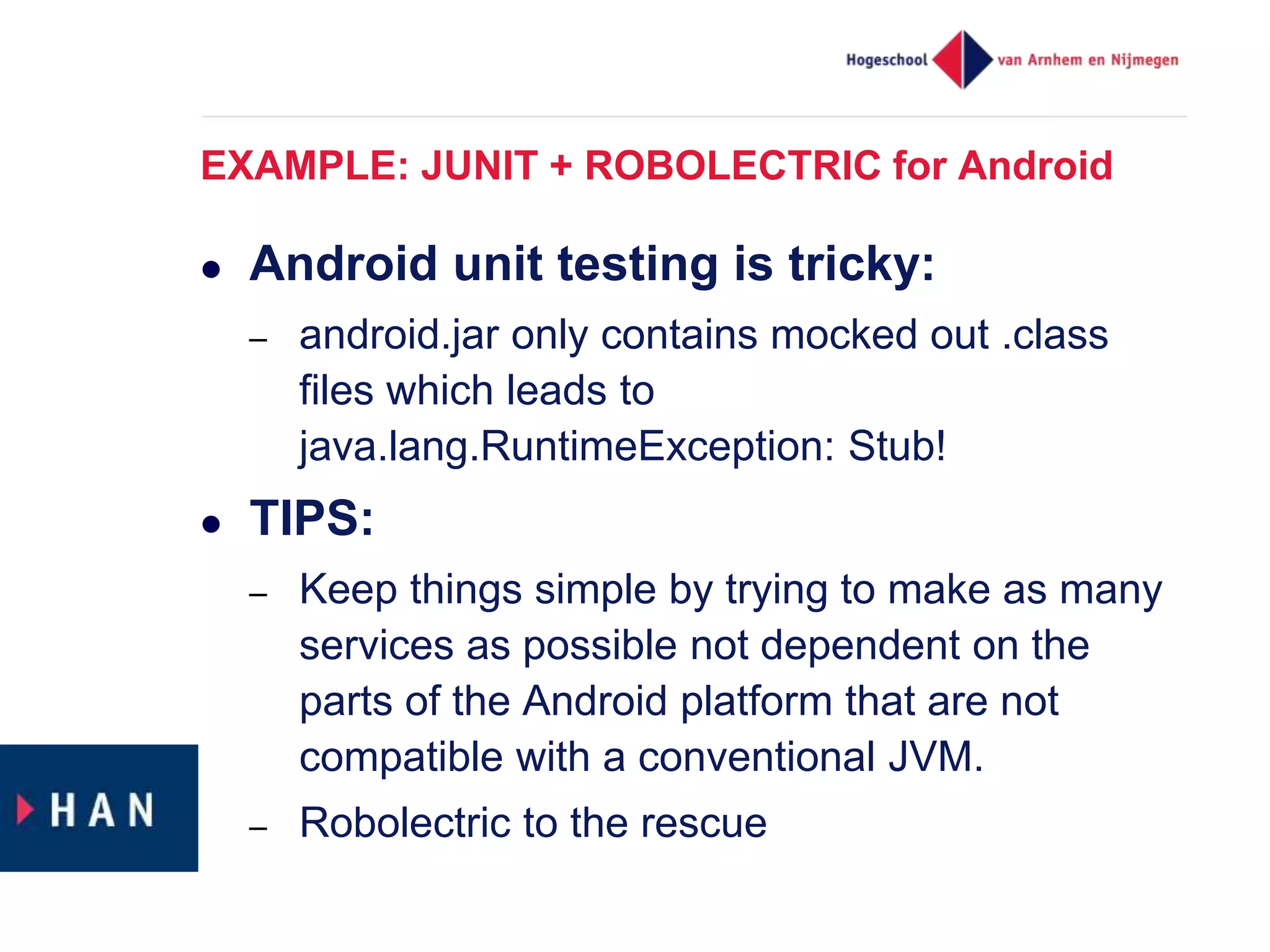 Hogeschool van Arnhem en Nijmegen

EXAMPLE: JUNIT + ROBOLECTRIC for Android

• Android unit testing is tricky:

– android.jar only contains mocked out .class files which leads to java.lang.RuntimeException: Stub!

• TIPS:

– Keep things simple by trying to make as many services as possible not dependent on the parts of the Android platform that are not compatible with a conventional JVM.

– Robolectric to the rescue

HAN